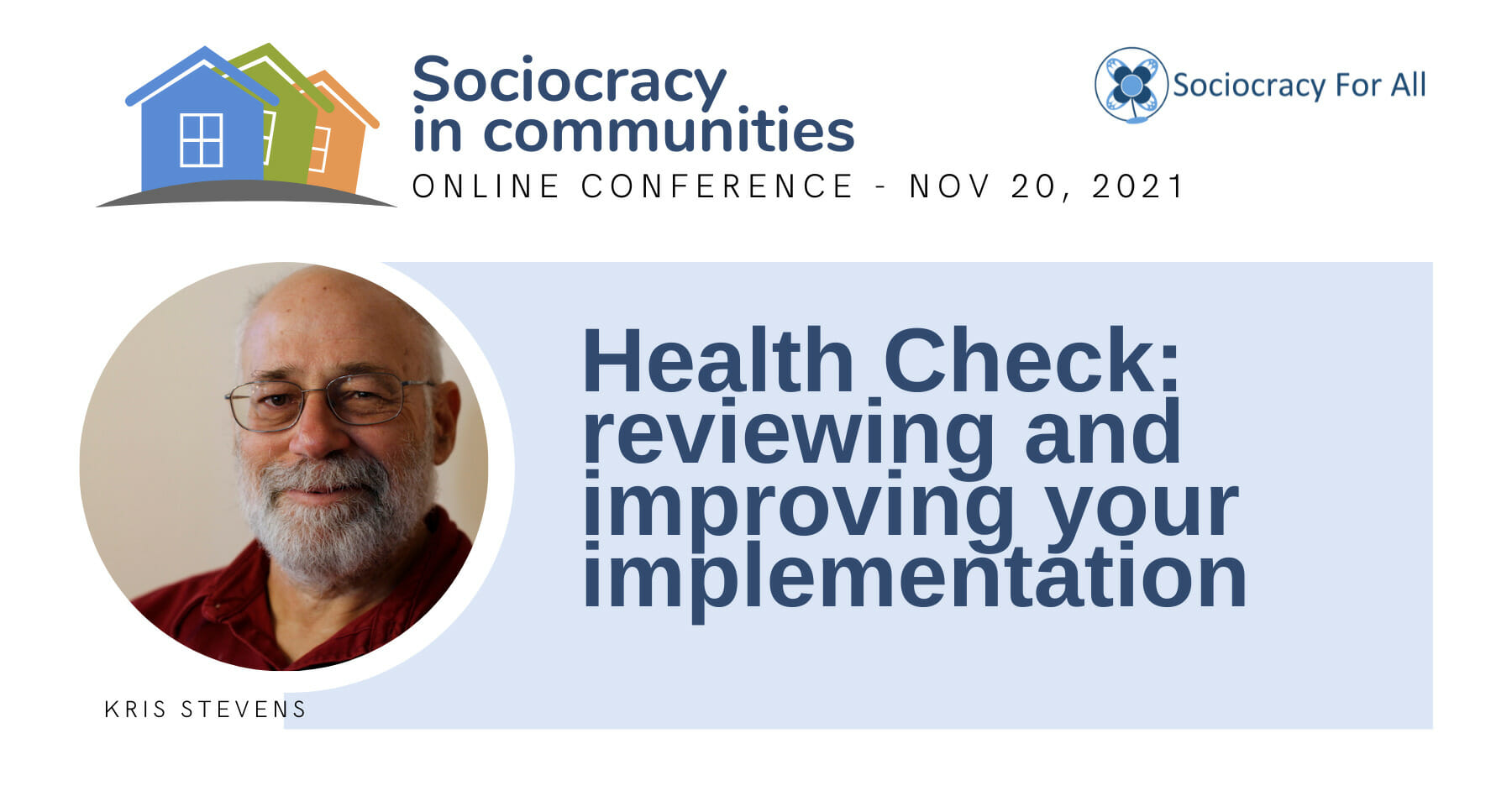 Sociocracy in communities
ONLINE CONFERENCE - NOV 20, 2021

Sociocracy For All

Health Check: reviewing and improving your implementation

KRIS STEVENS